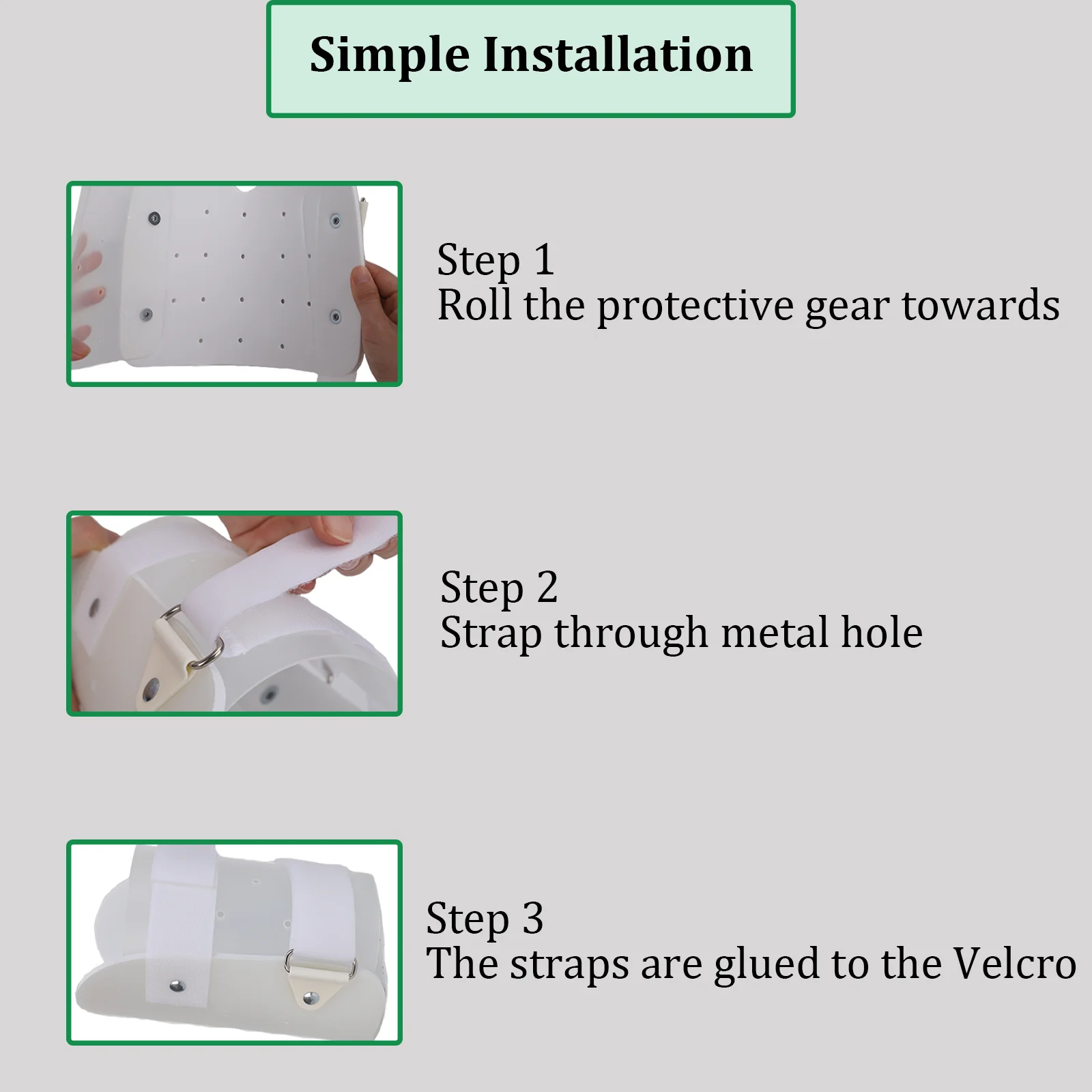 Simple Installation

Step 1
Roll the protective gear towards

Step 2
Strap through metal hole

Step 3
The straps are glued to the Velcro